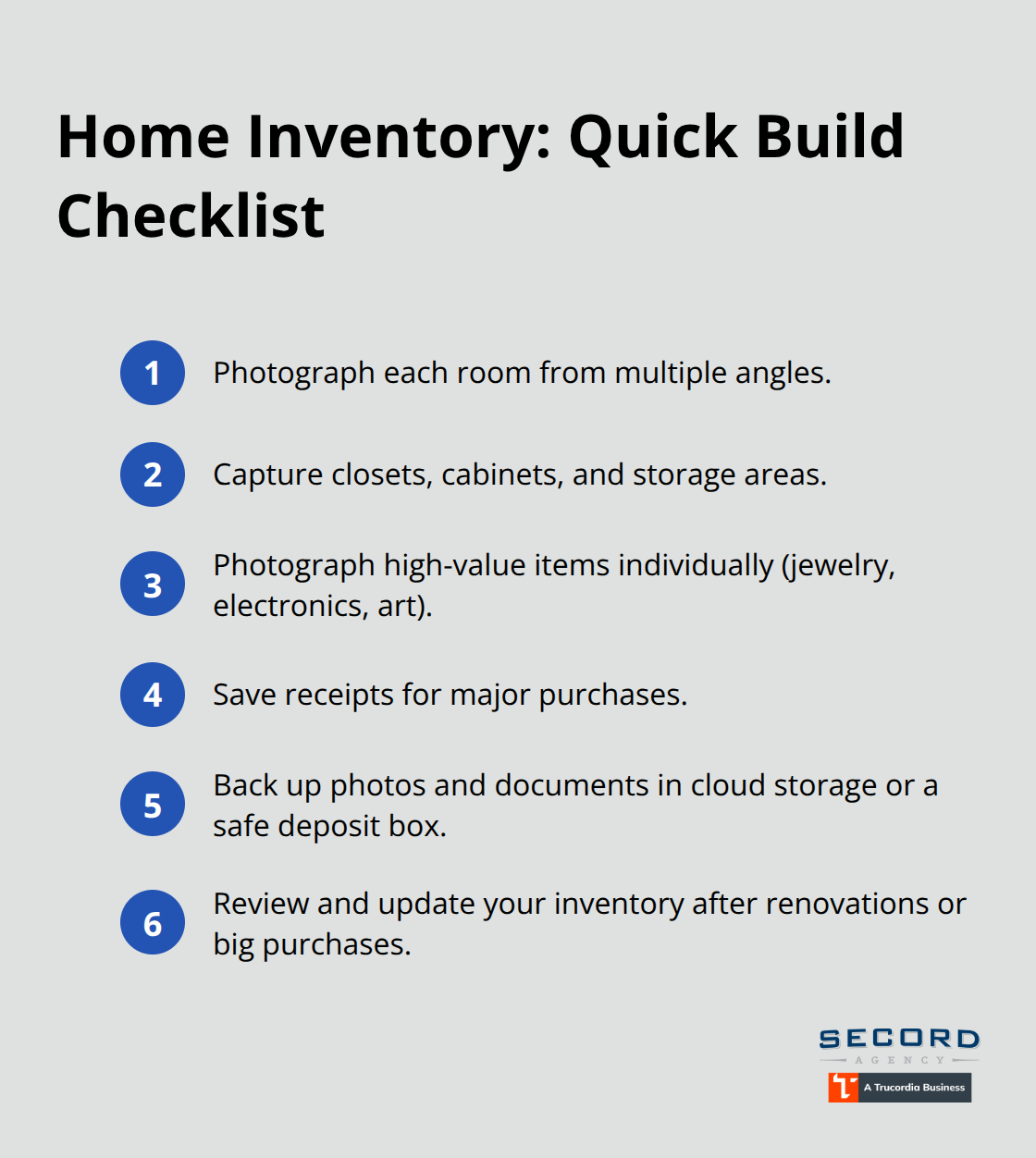 Home Inventory: Quick Build Checklist

1 Photograph each room from multiple angles.

2 Capture closets, cabinets, and storage areas.

3 Photograph high-value items individually (jewelry, electronics, art).

4 Save receipts for major purchases.

5 Back up photos and documents in cloud storage or a safe deposit box.

6 Review and update your inventory after renovations or big purchases.

SECORD
AGENCY
A Trucordia Business